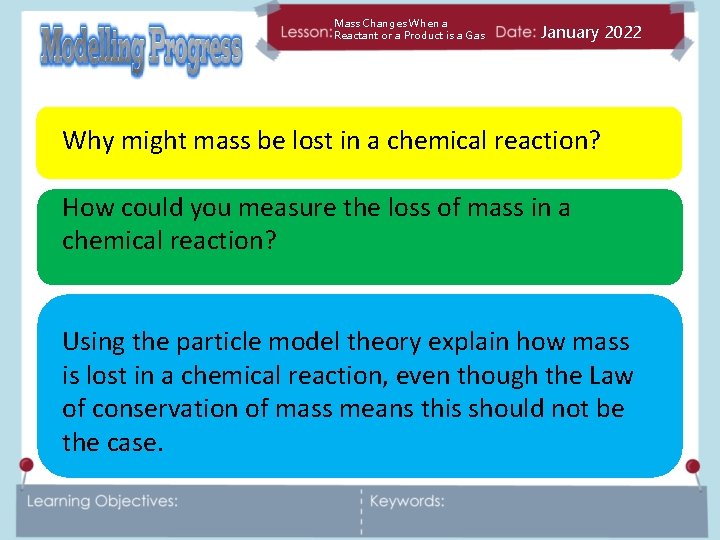 Modelling Progress

Lesson: Mass Changes When a Reactant or a Product is a Gas Date: January 2022

Why might mass be lost in a chemical reaction?

How could you measure the loss of mass in a chemical reaction?

Using the particle model theory explain how mass is lost in a chemical reaction, even though the Law of conservation of mass means this should not be the case.

Learning Objectives:

Keywords: